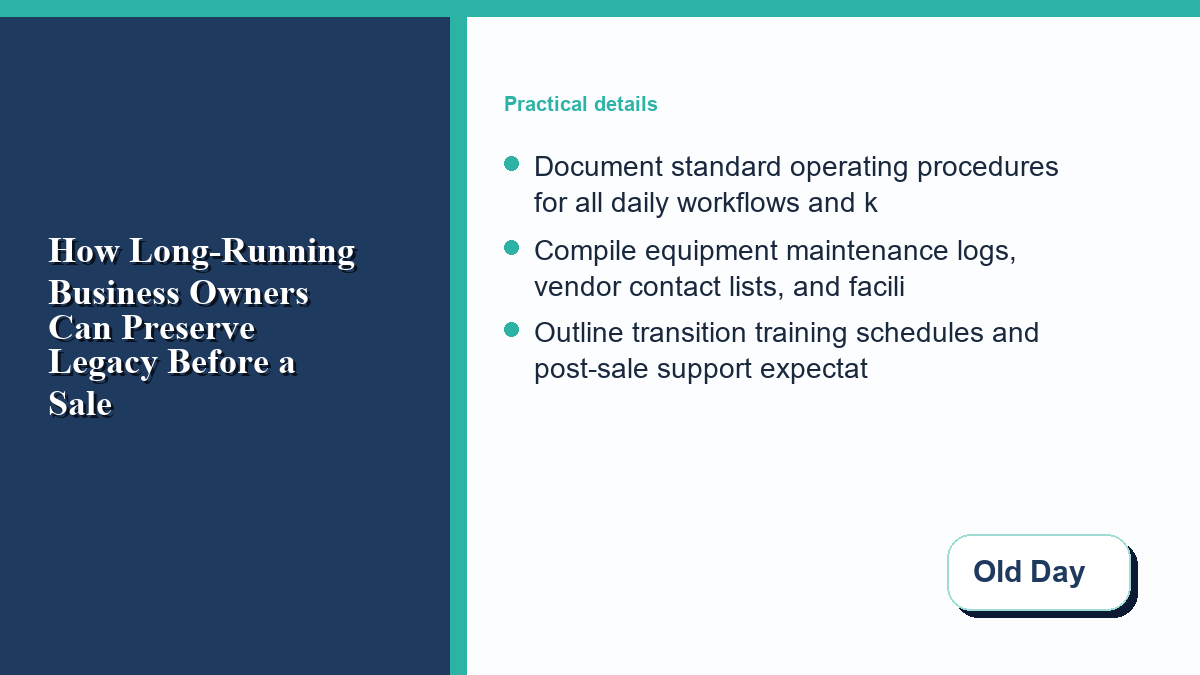 How Long-Running Business Owners Can Preserve Legacy Before a Sale

Practical details

• Document standard operating procedures for all daily workflows and k
• Compile equipment maintenance logs, vendor contact lists, and facili
• Outline transition training schedules and post-sale support expectat

Old Day